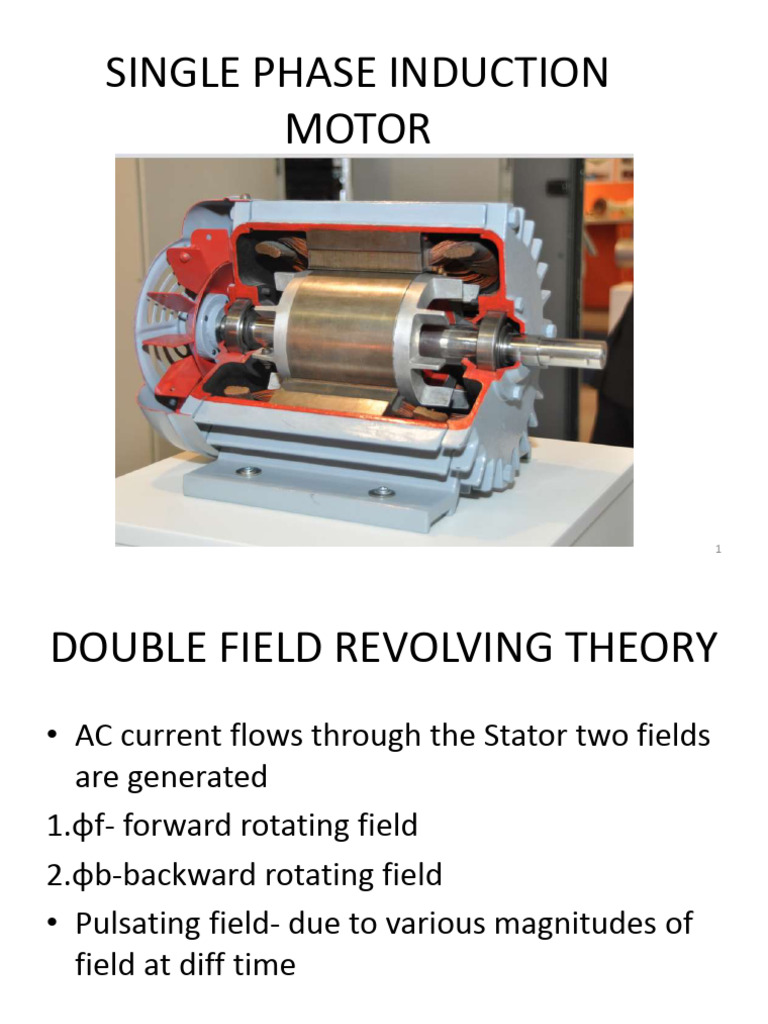 SINGLE PHASE INDUCTION MOTOR

1

DOUBLE FIELD REVOLVING THEORY

• AC current flows through the Stator two fields are generated

1.ϕf- forward rotating field

2.ϕb-backward rotating field

• Pulsating field- due to various magnitudes of field at diff time